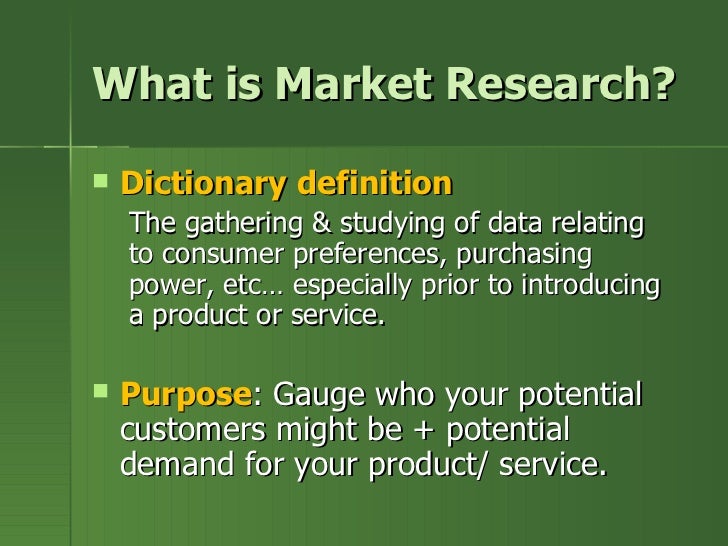 What is Market Research?

Dictionary definition

The gathering & studying of data relating to consumer preferences, purchasing power, etc… especially prior to introducing a product or service.

Purpose: Gauge who your potential customers might be + potential demand for your product/ service.